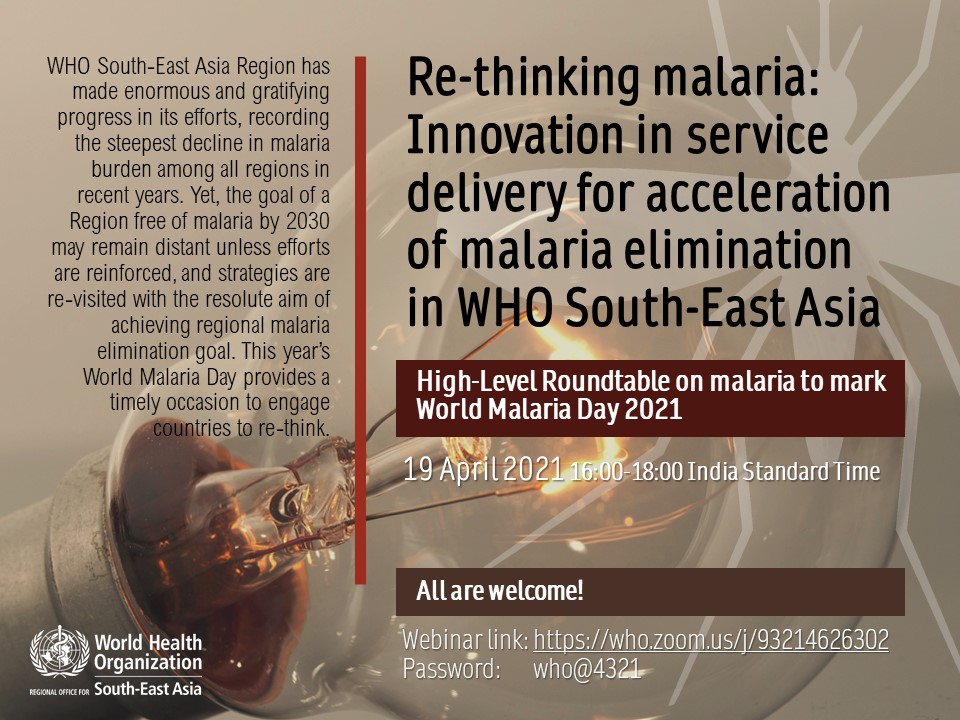 WHO South-East Asia Region has made enormous and gratifying progress in its efforts, recording the steepest decline in malaria burden among all regions in recent years. Yet, the goal of a Region free of malaria by 2030 may remain distant unless efforts are reinforced, and strategies are re-visited with the resolute aim of achieving regional malaria elimination goal. This year's World Malaria Day provides a timely occasion to engage countries to re-think.

Re-thinking malaria: Innovation in service delivery for acceleration of malaria elimination in WHO South-East Asia

High-Level Roundtable on malaria to mark World Malaria Day 2021

19 April 2021 16:00-18:00 India Standard Time

All are welcome!

Webinar link: https://who.zoom.us/j/93214626302
Password: who@4321

World Health Organization
REGIONAL OFFICE FOR South-East Asia